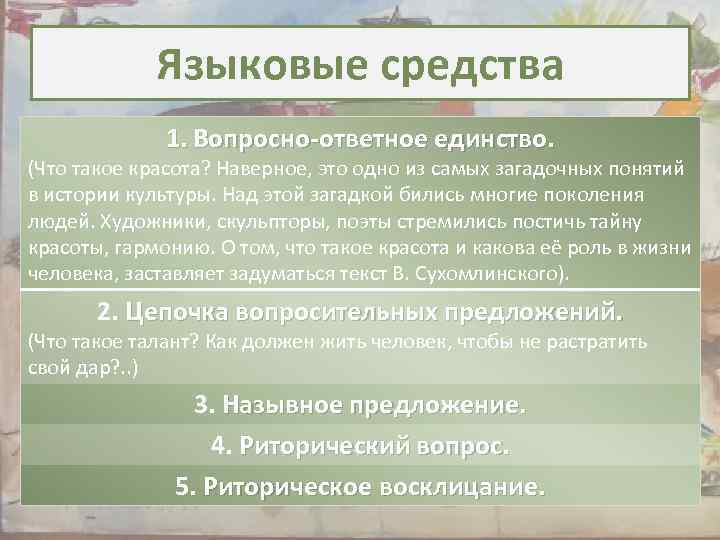 Языковые средства

1. Вопросно-ответное единство.
(Что такое красота? Наверное, это одно из самых загадочных понятий в истории культуры. Над этой загадкой бились многие поколения людей. Художники, скульпторы, поэты стремились постичь тайну красоты, гармонию. О том, что такое красота и какова её роль в жизни человека, заставляет задуматься текст В. Сухомлинского).

2. Цепочка вопросительных предложений.
(Что такое талант? Как должен жить человек, чтобы не растратить свой дар?..)

3. Назывное предложение.

4. Риторический вопрос.

5. Риторическое восклицание.